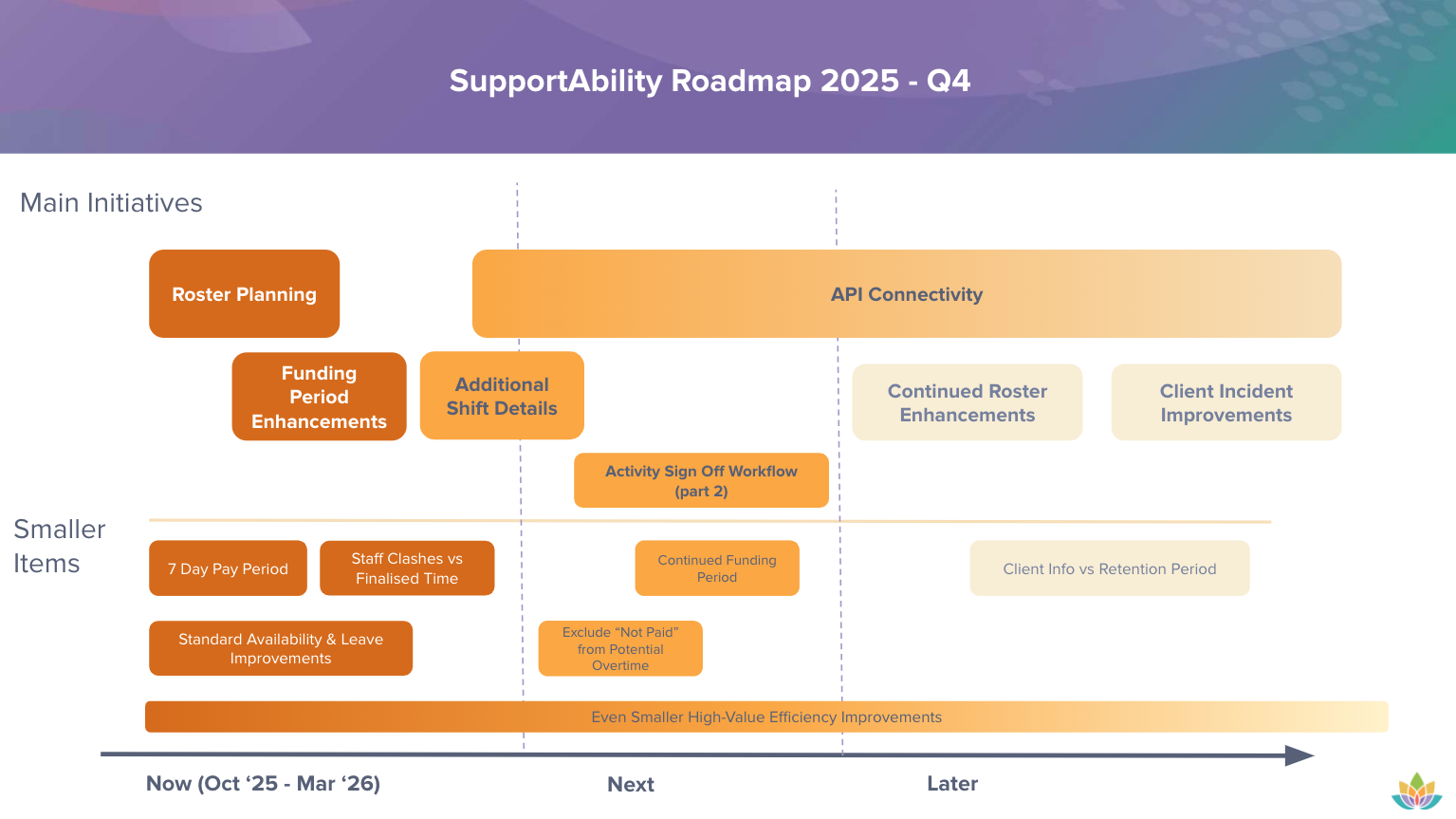 SupportAbility Roadmap 2025 - Q4

Main Initiatives

Roster Planning

API Connectivity

Funding Period Enhancements

Additional Shift Details

Continued Roster Enhancements

Client Incident Improvements

Activity Sign Off Workflow (part 2)

Smaller Items

7 Day Pay Period

Staff Clashes vs Finalised Time

Continued Funding Period

Client Info vs Retention Period

Standard Availability & Leave Improvements

Exclude “Not Paid” from Potential Overtime

Even Smaller High-Value Efficiency Improvements

Now (Oct ‘25 - Mar ‘26)

Next

Later